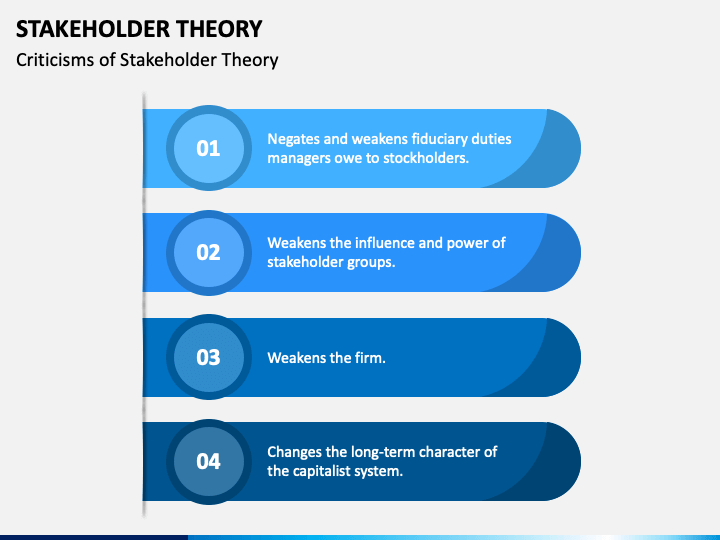 STAKEHOLDER THEORY

Criticisms of Stakeholder Theory

01

Negates and weakens fiduciary duties managers owe to stockholders.

02

Weakens the influence and power of stakeholder groups.

03

Weakens the firm.

04

Changes the long-term character of the capitalist system.